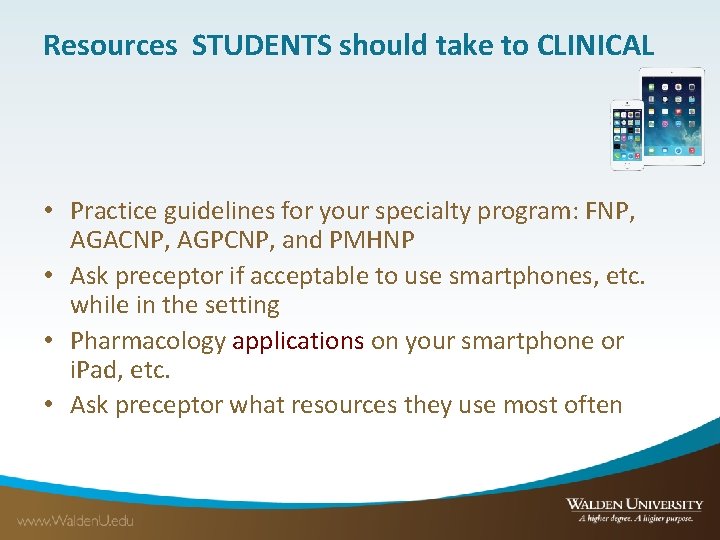 Resources STUDENTS should take to CLINICAL

• Practice guidelines for your specialty program: FNP, AGACNP, AGPCNP, and PMHNP
• Ask preceptor if acceptable to use smartphones, etc. while in the setting
• Pharmacology applications on your smartphone or iPad, etc.
• Ask preceptor what resources they use most often

www.WaldenU.edu

WALDEN UNIVERSITY
A higher degree. A higher purpose.